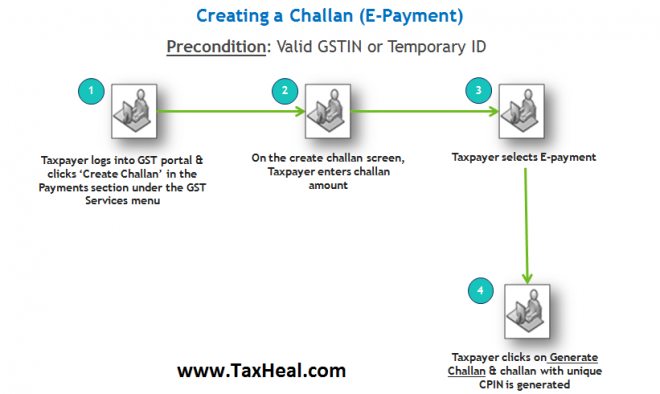 Creating a Challan (E-Payment)

Precondition: Valid GSTIN or Temporary ID

1

Taxpayer logs into GST portal & clicks 'Create Challan' in the Payments section under the GST Services menu

2

On the create challan screen, Taxpayer enters challan amount

3

Taxpayer selects E-payment

4

Taxpayer clicks on Generate Challan & challan with unique CPIN is generated

www.TaxHeal.com